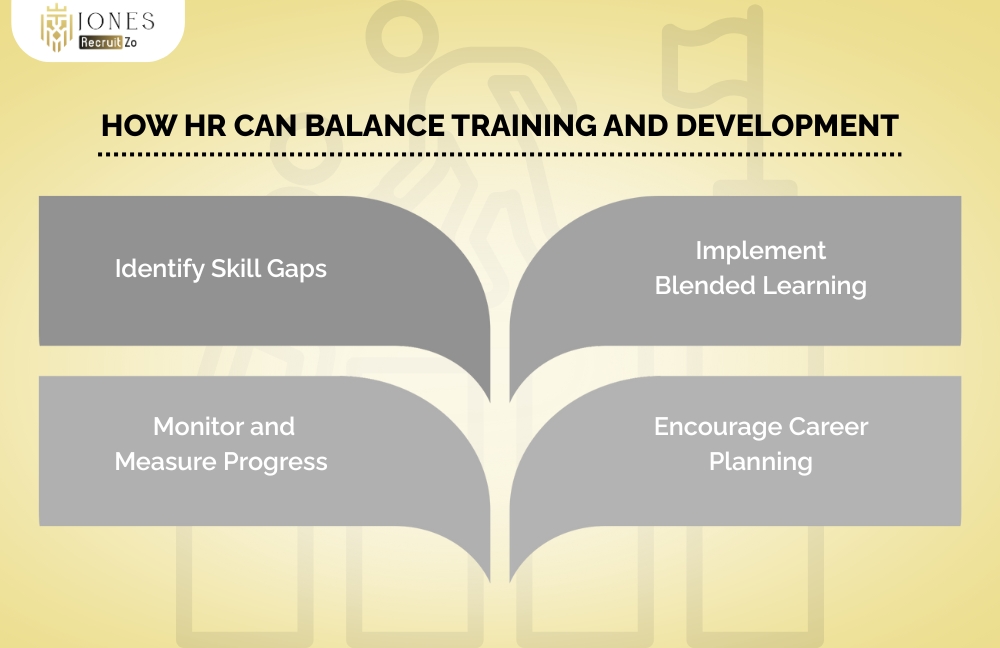 JONES
Recruit Zo

HOW HR CAN BALANCE TRAINING AND DEVELOPMENT

Identify Skill Gaps

Implement Blended Learning

Monitor and Measure Progress

Encourage Career Planning